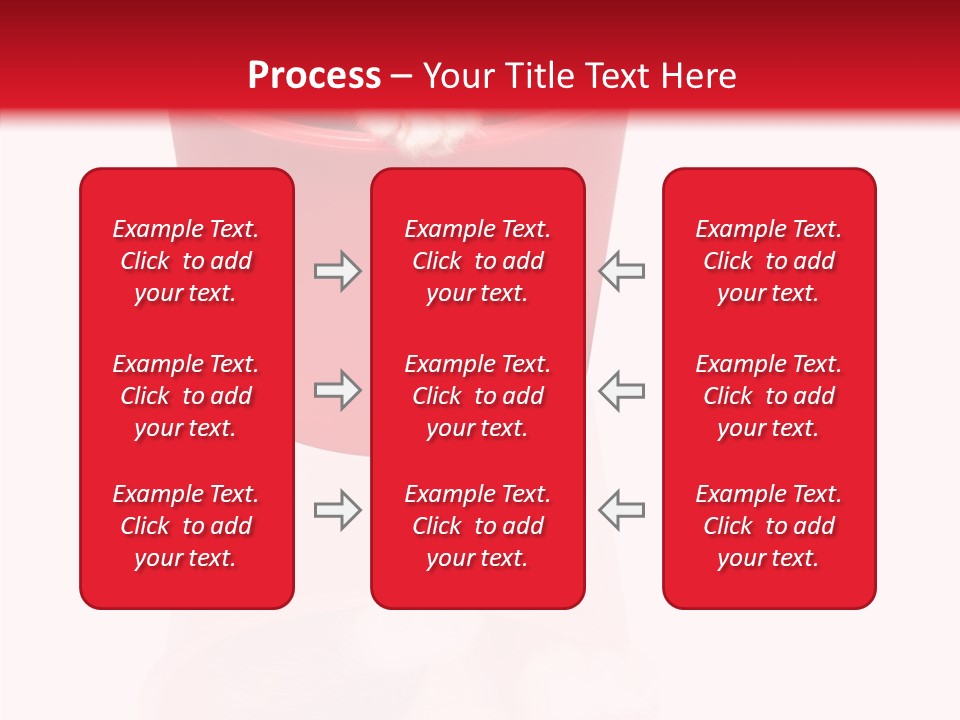 Process – Your Title Text Here

Example Text. Click to add your text.

Example Text. Click to add your text.

Example Text. Click to add your text.

Example Text. Click to add your text.

Example Text. Click to add your text.

Example Text. Click to add your text.

Example Text. Click to add your text.

Example Text. Click to add your text.

Example Text. Click to add your text.